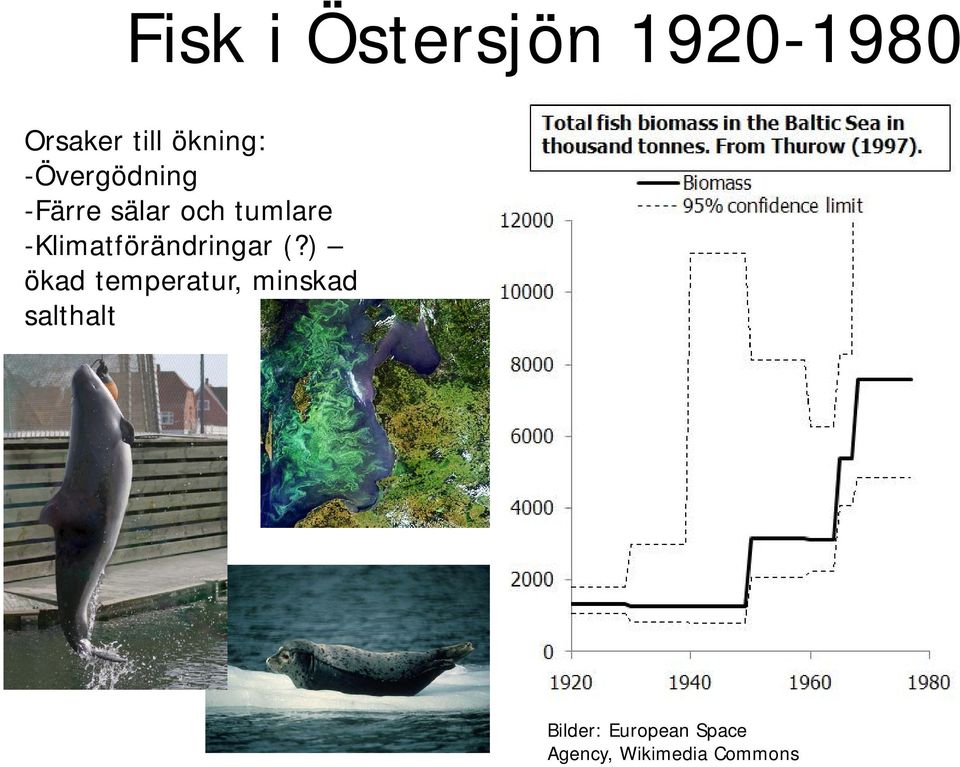 Fisk i Östersjön 1920-1980

Orsaker till ökning:
-Övergödning
-Färre sälar och tumlare
-Klimatförändringar (?) – ökad temperatur, minskad salthalt

Total fish biomass in the Baltic Sea in thousand tonnes. From Thurow (1997).

Biomass
95% confidence limit

12000
10000
8000
6000
4000
2000
0
1920
1940
1960
1980

Bilder: European Space Agency, Wikimedia Commons